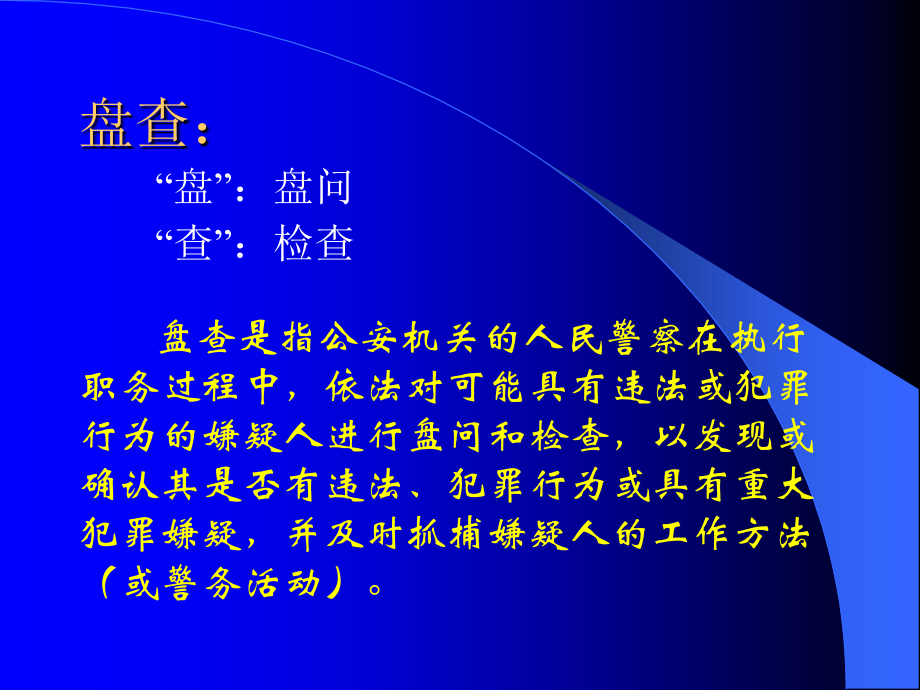 盘查：

“盘”：盘问

“查”：检查

盘查是指公安机关的人民警察在执行职务过程中，依法对可能具有违法或犯罪行为的嫌疑人进行盘问和检查，以发现或确认其是否有违法、犯罪行为或具有重大犯罪嫌疑，并及时抓捕嫌疑人的工作方法（或警务活动）。